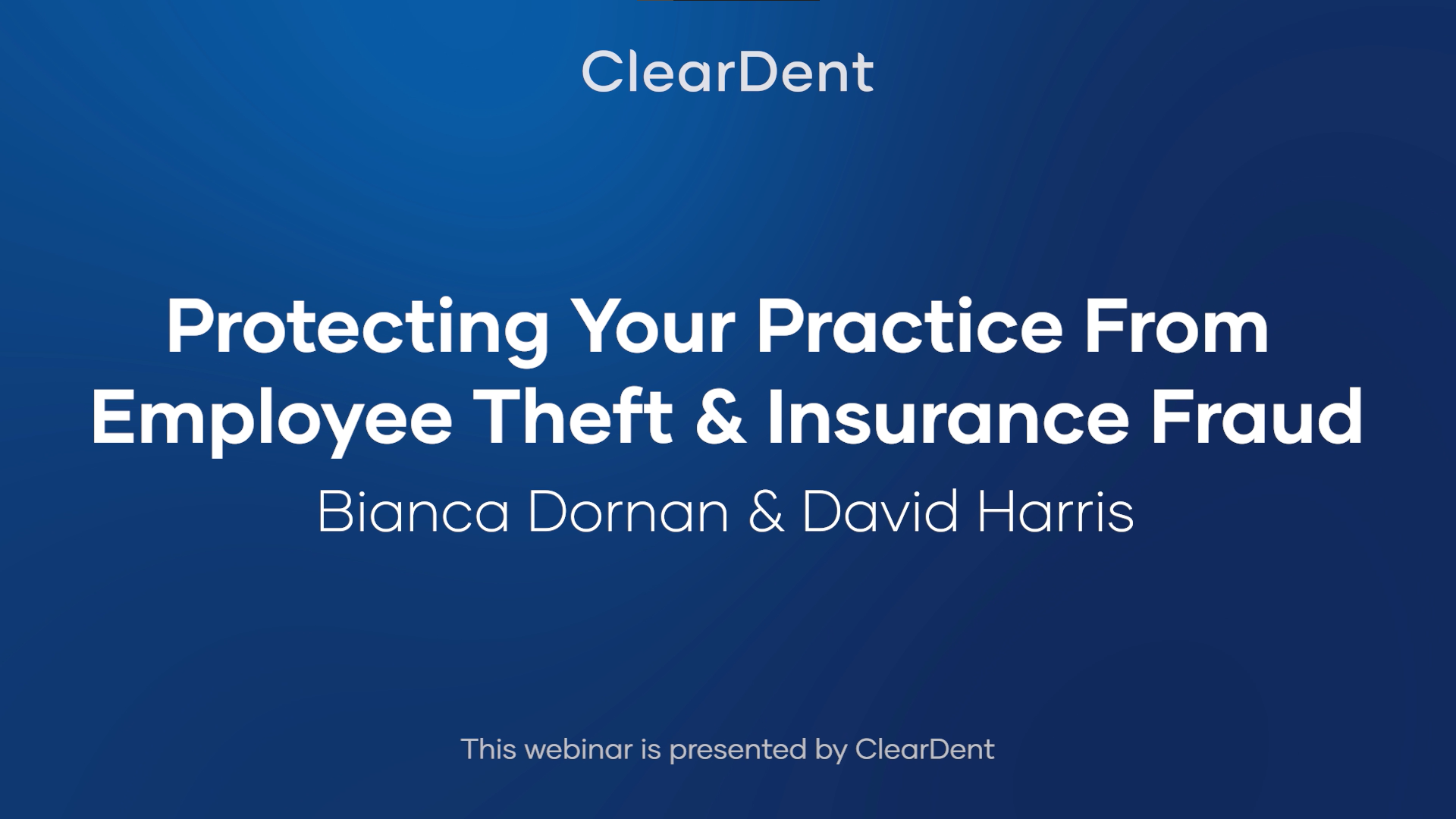 ClearDent

Protecting Your Practice From Employee Theft & Insurance Fraud

Bianca Dornan & David Harris

This webinar is presented by ClearDent